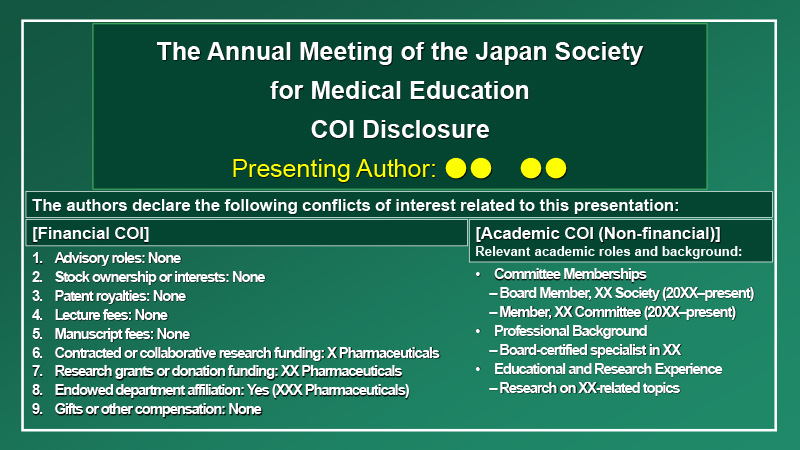 The Annual Meeting of the Japan Society for Medical Education
COI Disclosure
Presenting Author: ●● ●●

The authors declare the following conflicts of interest related to this presentation:

[Financial COI]

1. Advisory roles: None
2. Stock ownership or interests: None
3. Patent royalties: None
4. Lecture fees: None
5. Manuscript fees: None
6. Contracted or collaborative research funding: X Pharmaceuticals
7. Research grants or donation funding: XX Pharmaceuticals
8. Endowed department affiliation: Yes (XXX Pharmaceuticals)
9. Gifts or other compensation: None

[Academic COI (Non-financial)]
Relevant academic roles and background:

• Committee Memberships
– Board Member, XX Society (20XX–present)
– Member, XX Committee (20XX–present)
• Professional Background
– Board-certified specialist in XX
• Educational and Research Experience
– Research on XX-related topics